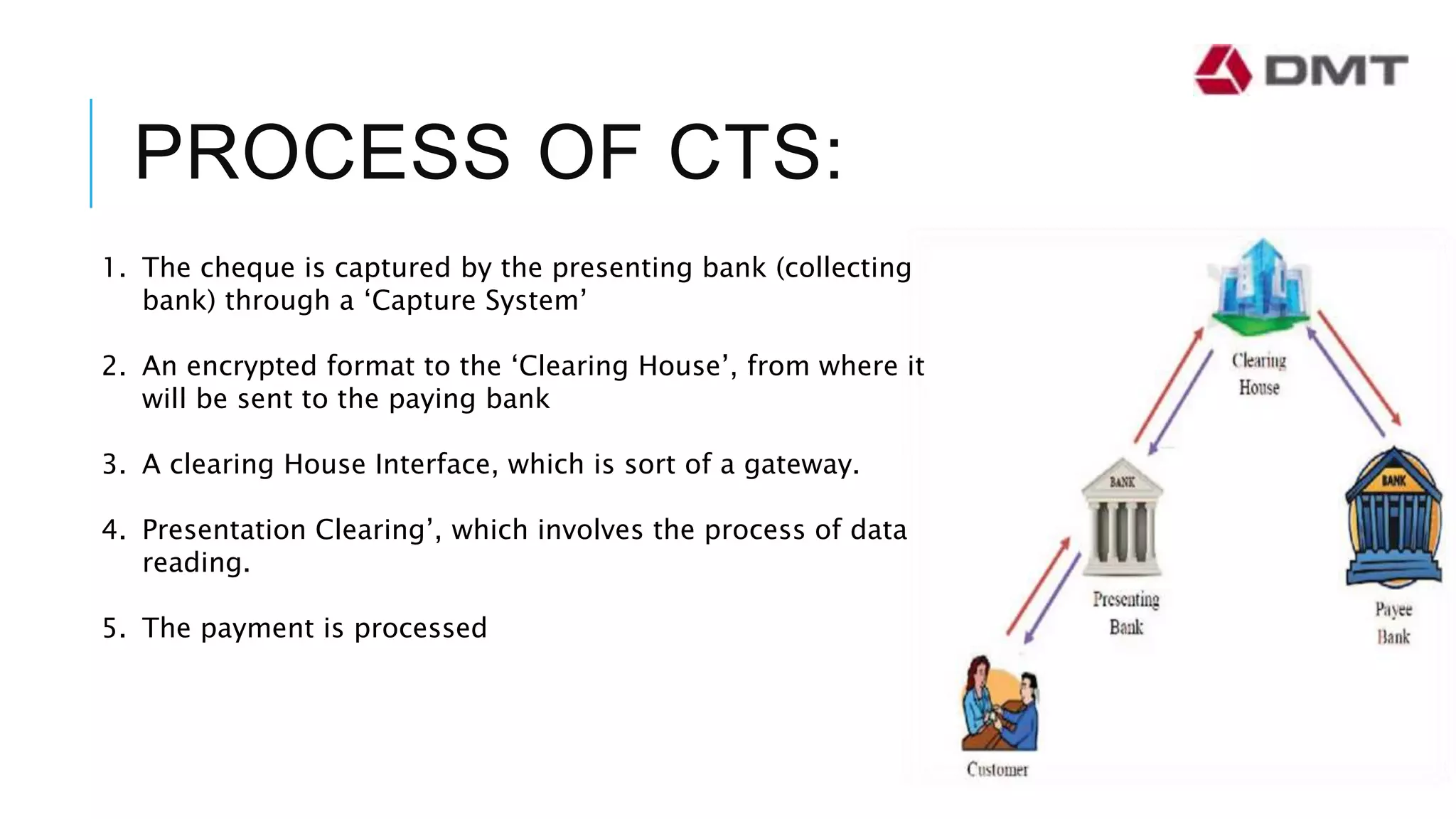 DMT

PROCESS OF CTS:

1. The cheque is captured by the presenting bank (collecting bank) through a ‘Capture System’

2. An encrypted format to the ‘Clearing House’, from where it will be sent to the paying bank

3. A clearing House Interface, which is sort of a gateway.

4. Presentation Clearing’, which involves the process of data reading.

5. The payment is processed

Clearing House

BANK

Presenting Bank

BANK

Payee Bank

Customer